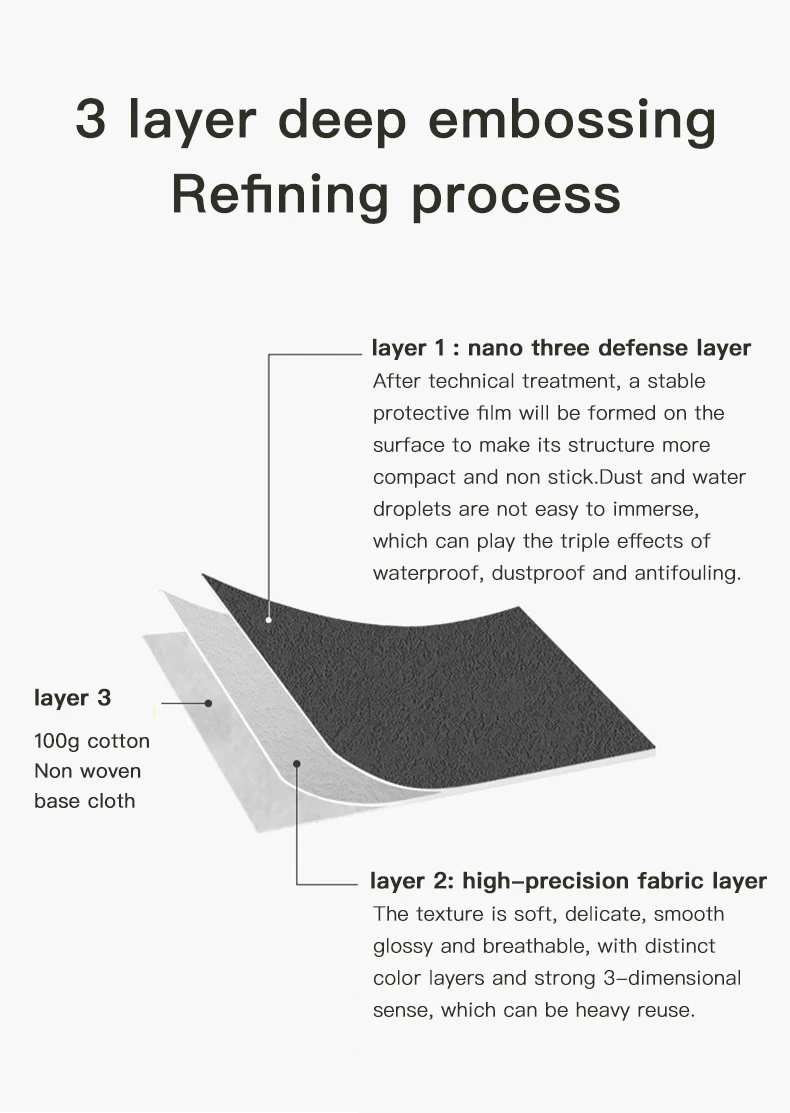 3 layer deep embossing
Refining process

layer 1 : nano three defense layer
After technical treatment, a stable protective film will be formed on the surface to make its structure more compact and non stick.Dust and water droplets are not easy to immerse, which can play the triple effects of waterproof, dustproof and antifouling.

layer 3
100g cotton
Non woven
base cloth

layer 2: high-precision fabric layer
The texture is soft, delicate, smooth glossy and breathable, with distinct color layers and strong 3-dimensional sense, which can be heavy reuse.